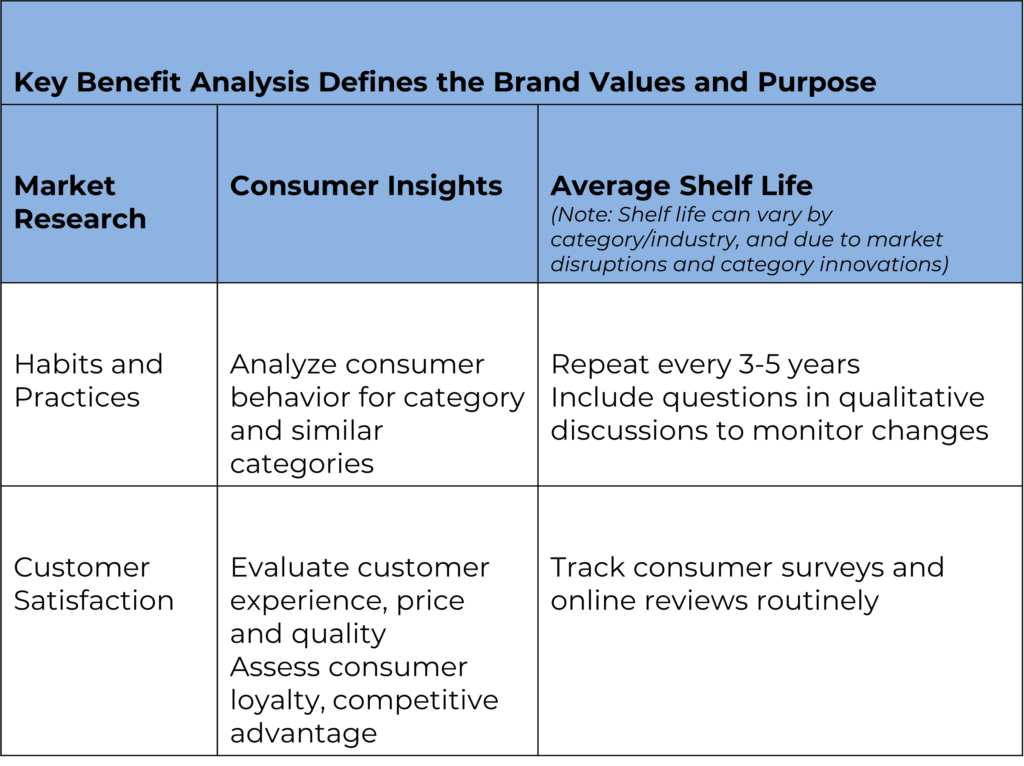 Key Benefit Analysis Defines the Brand Values and Purpose

| Market Research | Consumer Insights | Average Shelf Life (Note: Shelf life can vary by category/industry, and due to market disruptions and category innovations) |
|---|---|---|
| Habits and Practices | Analyze consumer behavior for category and similar categories | Repeat every 3-5 years Include questions in qualitative discussions to monitor changes |
| Customer Satisfaction | Evaluate customer experience, price and quality Assess consumer loyalty, competitive advantage | Track consumer surveys and online reviews routinely |